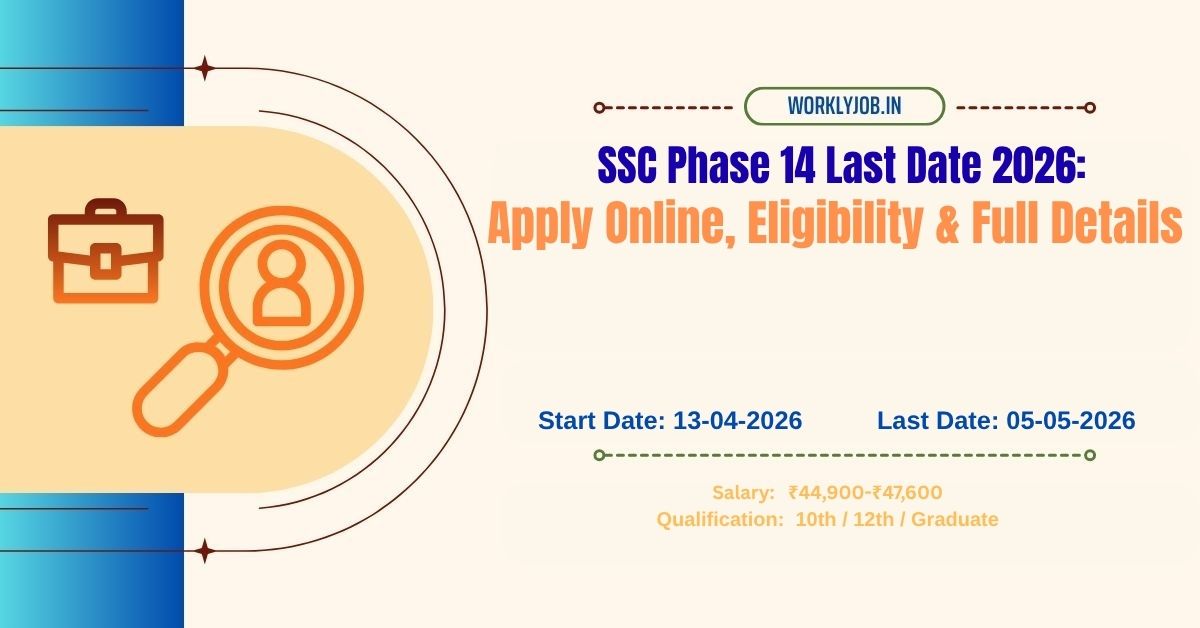 WORKLYJOB.IN

SSC Phase 14 Last Date 2026:
Apply Online, Eligibility & Full Details

Start Date: 13-04-2026

Last Date: 05-05-2026

Salary: ₹44,900-₹47,600
Qualification: 10th / 12th / Graduate